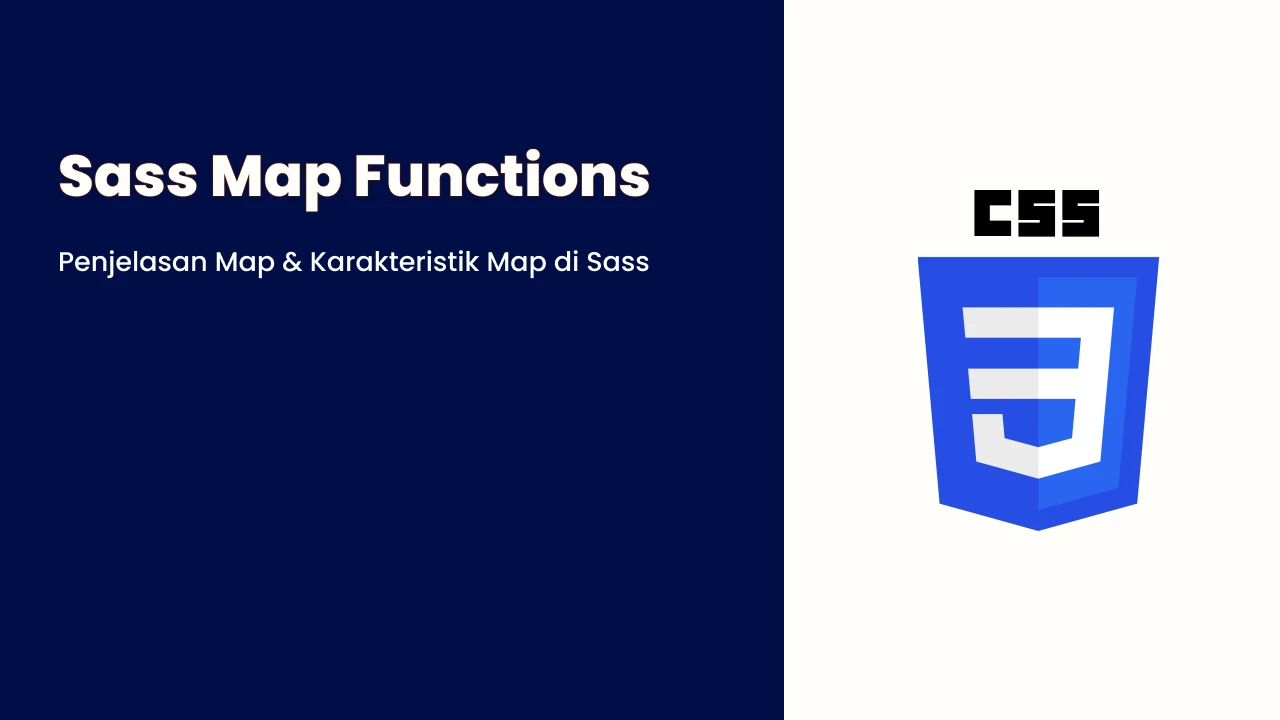 Sass Map Functions

Penjelasan Map & Karakteristik Map di Sass

CSS

3